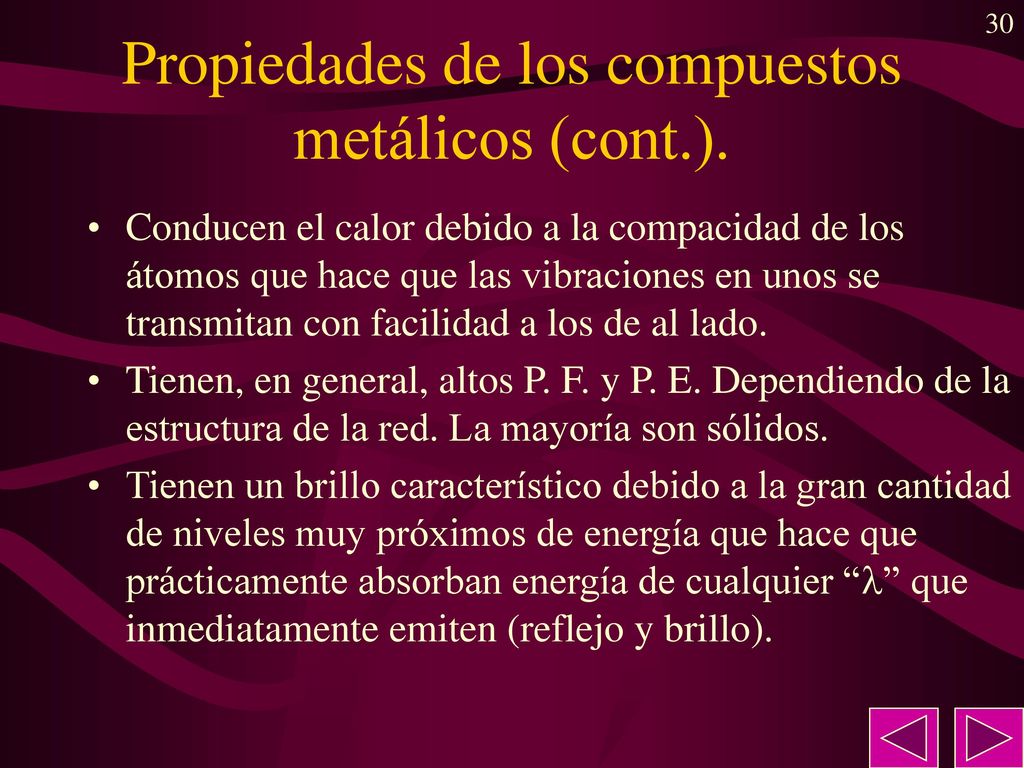 30

Propiedades de los compuestos metálicos (cont.).

• Conducen el calor debido a la compacidad de los átomos que hace que las vibraciones en unos se transmitan con facilidad a los de al lado.
• Tienen, en general, altos P. F. y P. E. Dependiendo de la estructura de la red. La mayoría son sólidos.
• Tienen un brillo característico debido a la gran cantidad de niveles muy próximos de energía que hace que prácticamente absorban energía de cualquier “$\lambda$” que inmediatamente emiten (reflejo y brillo).